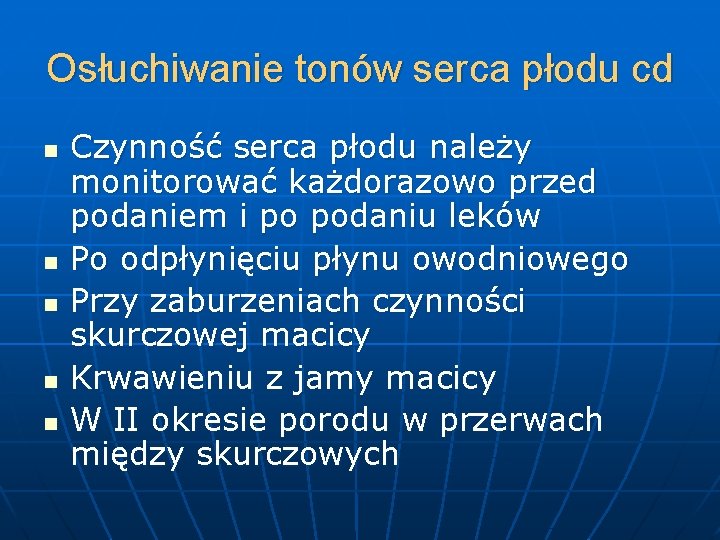 Osłuchiwanie tonów serca płodu cd

- Czynność serca płodu należy monitorować każdorazowo przed podaniem i po podaniu leków
- Po odpłynięciu płynu owodniowego
- Przy zaburzeniach czynności skurczowej macicy
- Krwawieniu z jamy macicy
- W II okresie porodu w przerwach między skurczowych